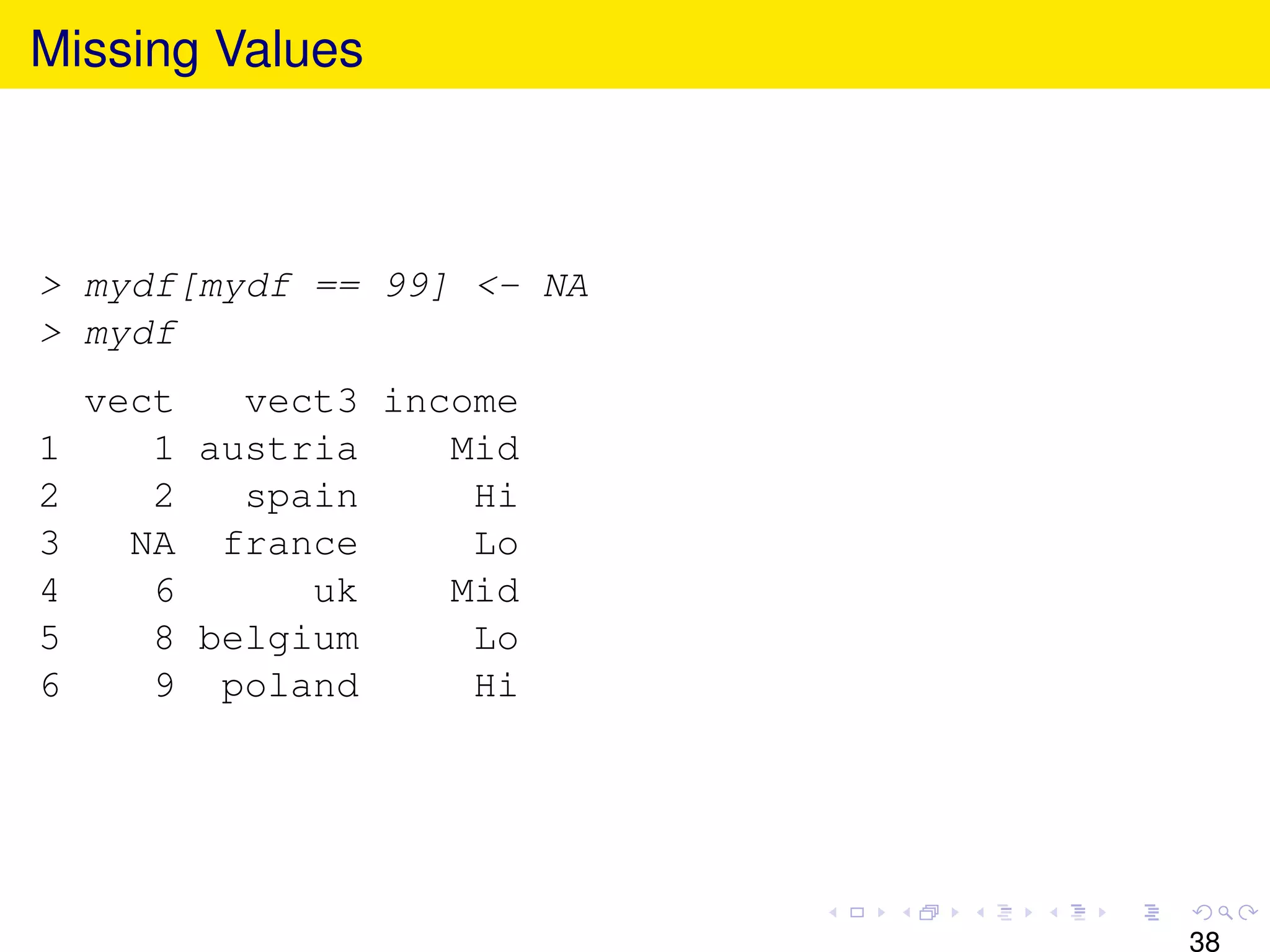 Missing Values

> mydf[mydf == 99] <- NA
> mydf

|  | vect | vect3 | income |
|---|---|---|---|
| 1 | 1 | austria | Mid |
| 2 | 2 | spain | Hi |
| 3 | NA | france | Lo |
| 4 | 6 | uk | Mid |
| 5 | 8 | belgium | Lo |
| 6 | 9 | poland | Hi |

38